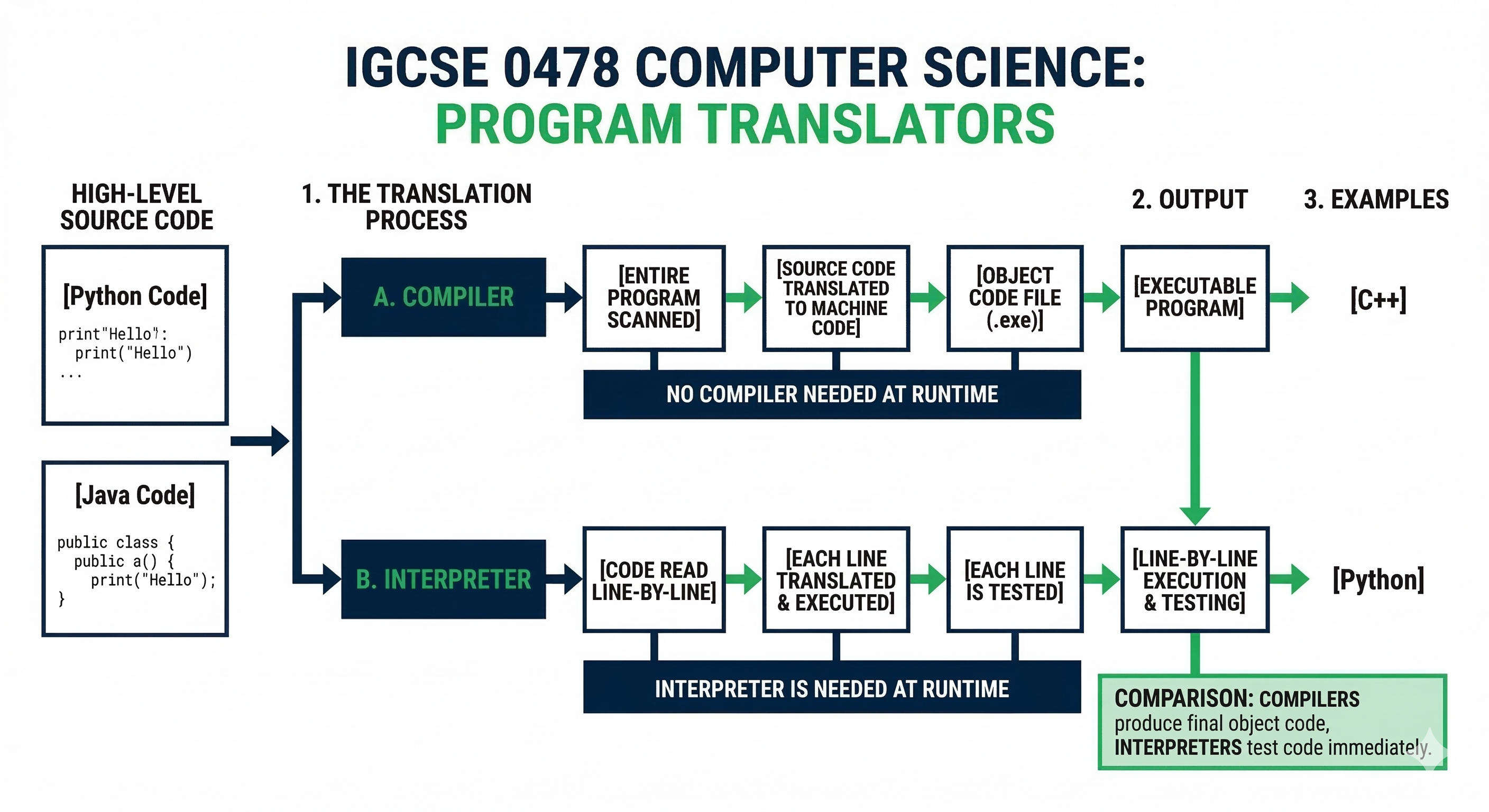 IGCSE 0478 COMPUTER SCIENCE:
PROGRAM TRANSLATORS

HIGH-LEVEL SOURCE CODE

1. THE TRANSLATION PROCESS

2. OUTPUT

3. EXAMPLES

[Python Code]

print"Hello":
  print("Hello")
...

[Java Code]

public class {
  public a() {
    print("Hello");
}

A. COMPILER

[ENTIRE PROGRAM SCANNED]

[SOURCE CODE TRANSLATED TO MACHINE CODE]

[OBJECT CODE FILE (.exe)]

[EXECUTABLE PROGRAM]

[C++]

NO COMPILER NEEDED AT RUNTIME

B. INTERPRETER

[CODE READ LINE-BY-LINE]

[EACH LINE TRANSLATED & EXECUTED]

[EACH LINE IS TESTED]

[LINE-BY-LINE EXECUTION & TESTING]

[Python]

INTERPRETER IS NEEDED AT RUNTIME

COMPARISON: COMPILERS produce final object code, INTERPRETERS test code immediately.